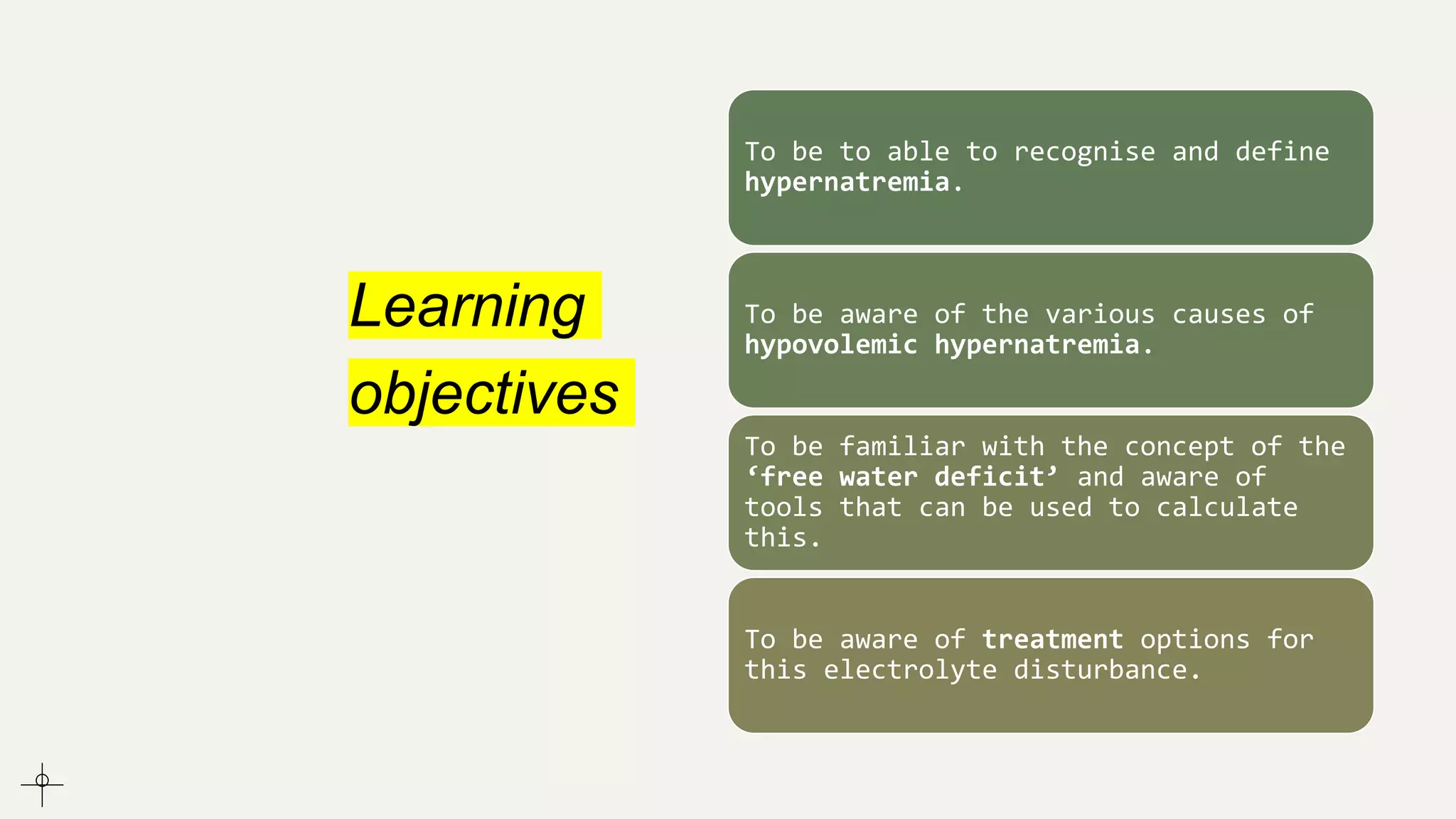 Learning objectives

To be to able to recognise and define hypernatremia.

To be aware of the various causes of hypovolemic hypernatremia.

To be familiar with the concept of the ‘free water deficit’ and aware of tools that can be used to calculate this.

To be aware of treatment options for this electrolyte disturbance.